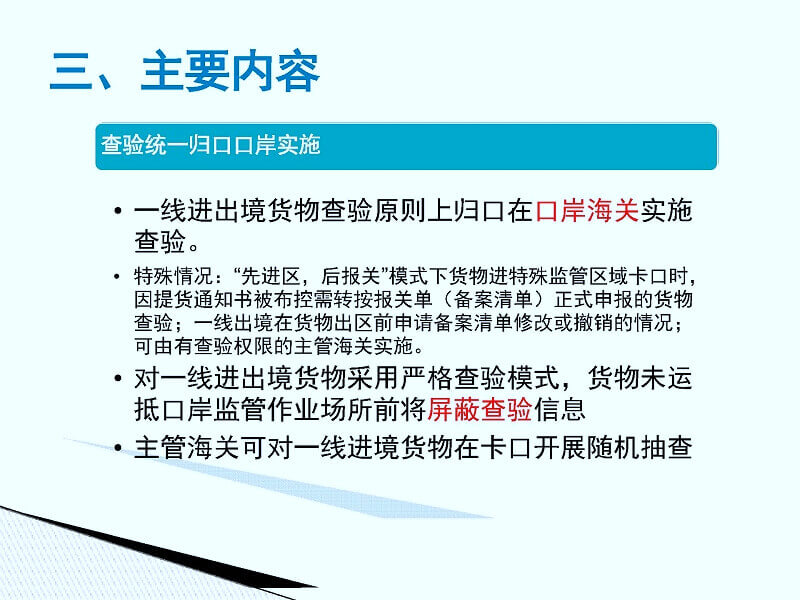 三、主要内容

查验统一归口口岸实施

• 一线进出境货物查验原则上归口在口岸海关实施查验。

• 特殊情况：“先进区，后报关”模式下货物进特殊监管区域卡口时，因提货通知书被布控需转按报关单（备案清单）正式申报的货物查验；一线出境在货物出区前申请备案清单修改或撤销的情况；可由有查验权限的主管海关实施。

• 对一线进出境货物采用严格查验模式，货物未运抵口岸监管作业场所前将屏蔽查验信息

• 主管海关可对一线进境货物在卡口开展随机抽查